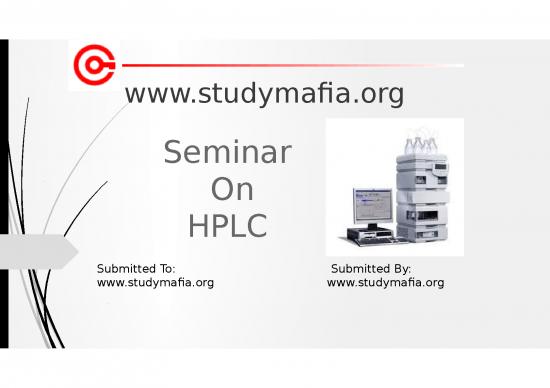 www.studymafia.org

Seminar
On
HPLC

Submitted To:
www.studymafia.org

Submitted By:
www.studymafia.org